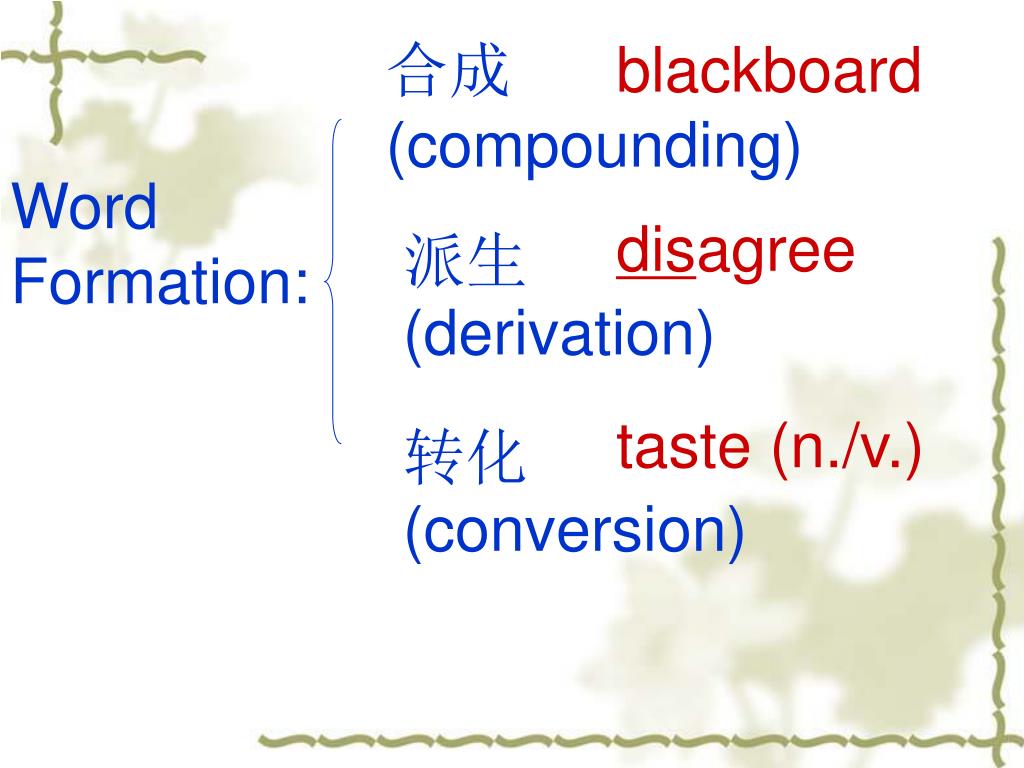 Word Formation:

合成 blackboard
(compounding)

派生 disagree
(derivation)

转化 taste (n./v.)
(conversion)